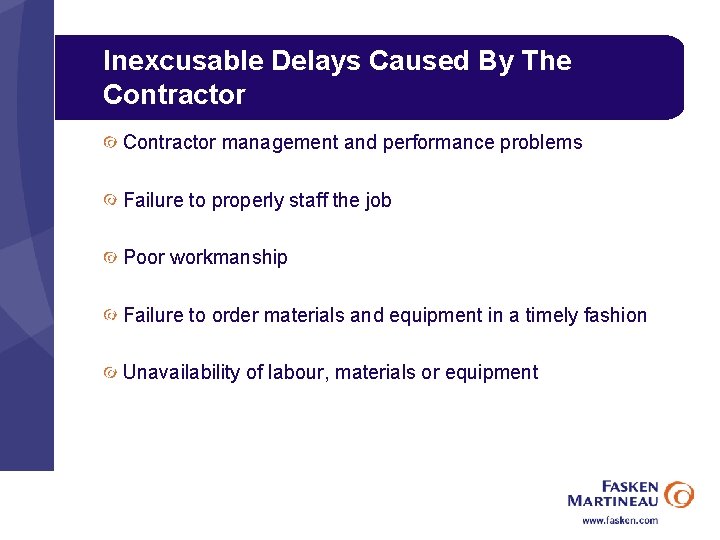 Inexcusable Delays Caused By The Contractor

Contractor management and performance problems

Failure to properly staff the job

Poor workmanship

Failure to order materials and equipment in a timely fashion

Unavailability of labour, materials or equipment

FASKEN MARTINEAU

www.fasken.com